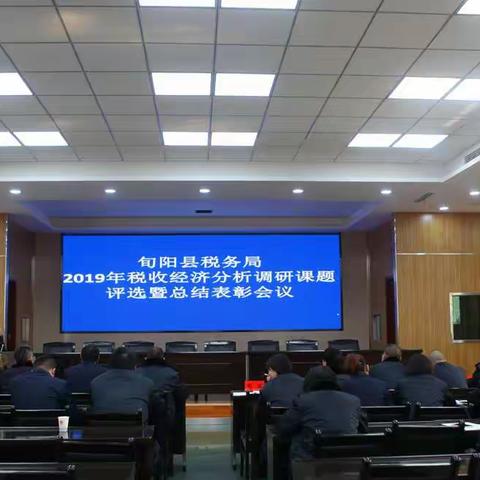 旬阳县税务局
2019年税收经济分析调研课题
评选暨总结表彰会议